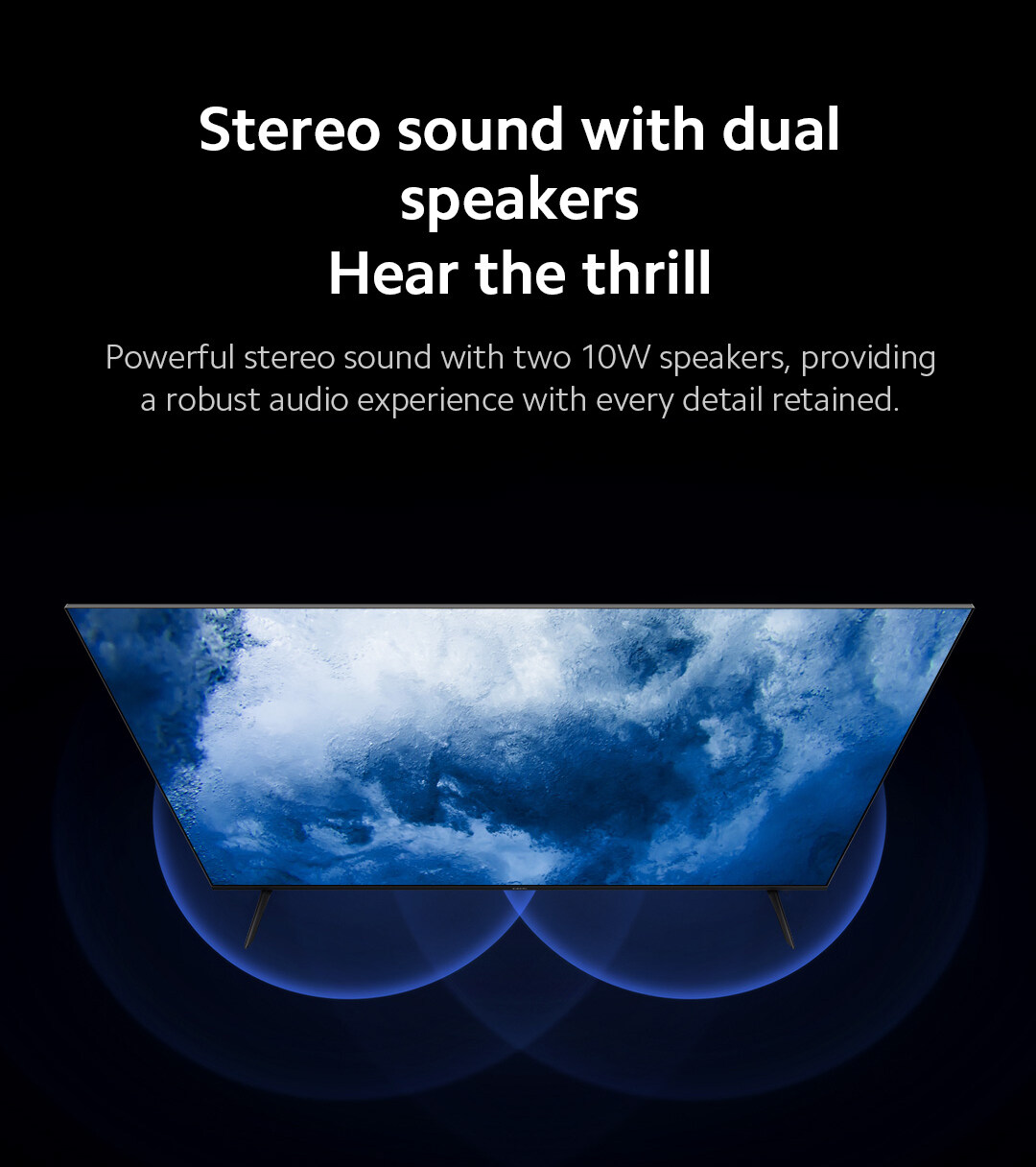 Stereo sound with dual speakers
Hear the thrill

Powerful stereo sound with two 10W speakers, providing a robust audio experience with every detail retained.